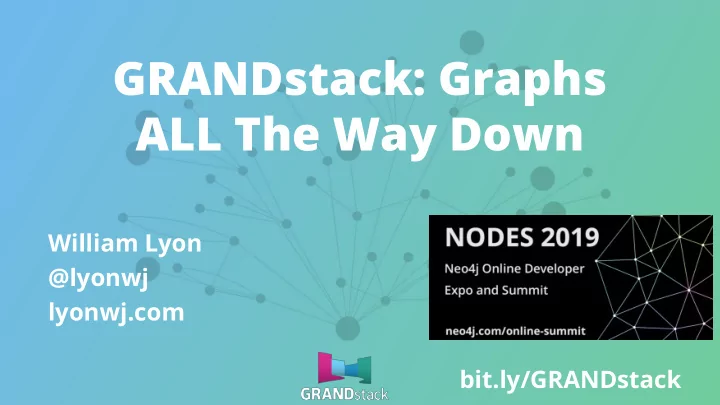 GRANDstack: Graphs ALL The Way Down

William Lyon
@lyonwj
lyonwj.com

NODES 2019
Neo4j Online Developer Expo and Summit
neo4j.com/online-summit

GRANDstack

bit.ly/GRANDstack